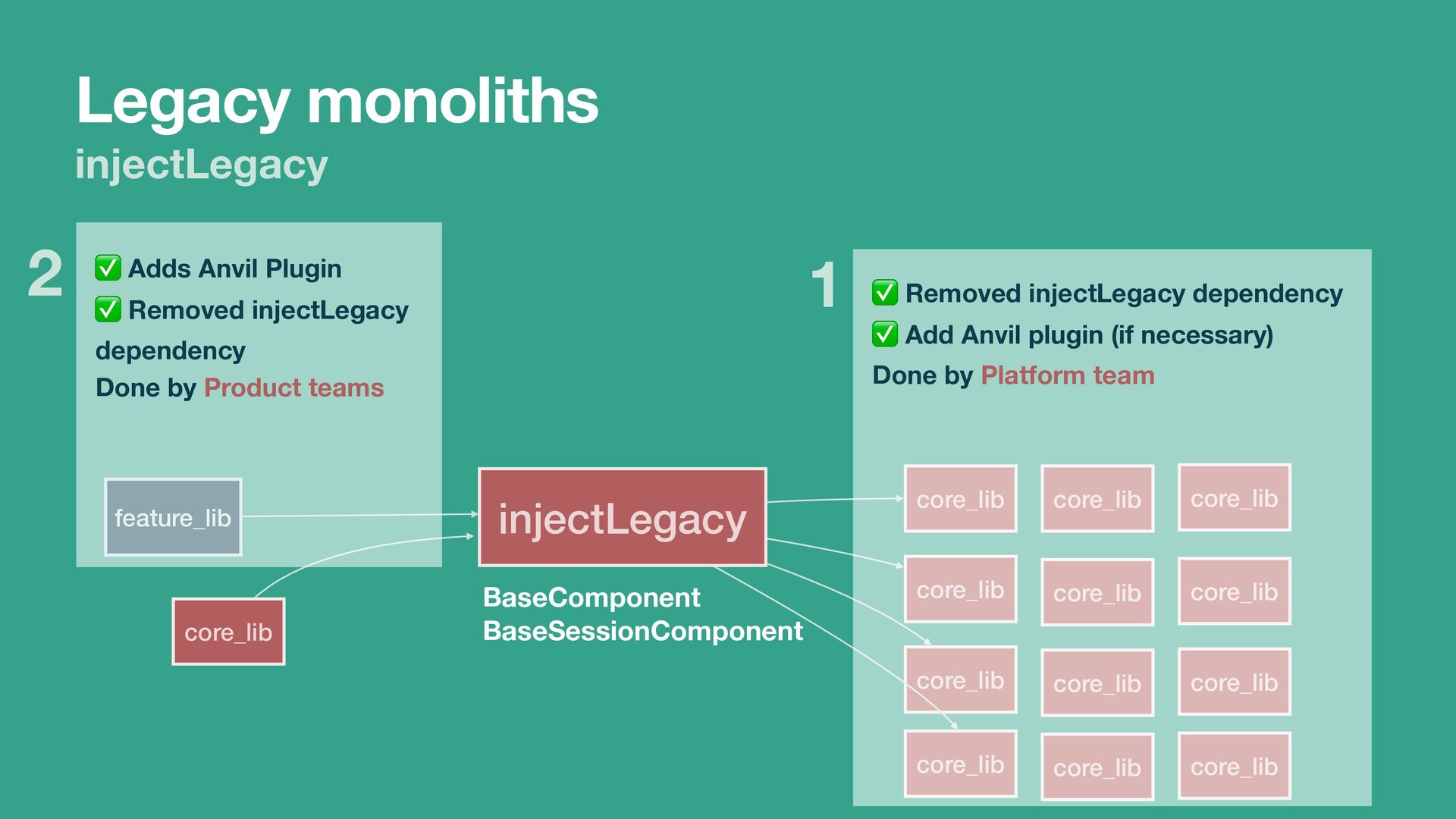 Legacy monoliths

injectLegacy

2

✅ Adds Anvil Plugin
✅ Removed injectLegacy dependency
Done by Product teams

feature_lib

core_lib

injectLegacy

BaseComponent
BaseSessionComponent

1

✅ Removed injectLegacy dependency
✅ Add Anvil plugin (if necessary)
Done by Platform team

core_lib core_lib core_lib
core_lib core_lib core_lib
core_lib core_lib core_lib
core_lib core_lib core_lib